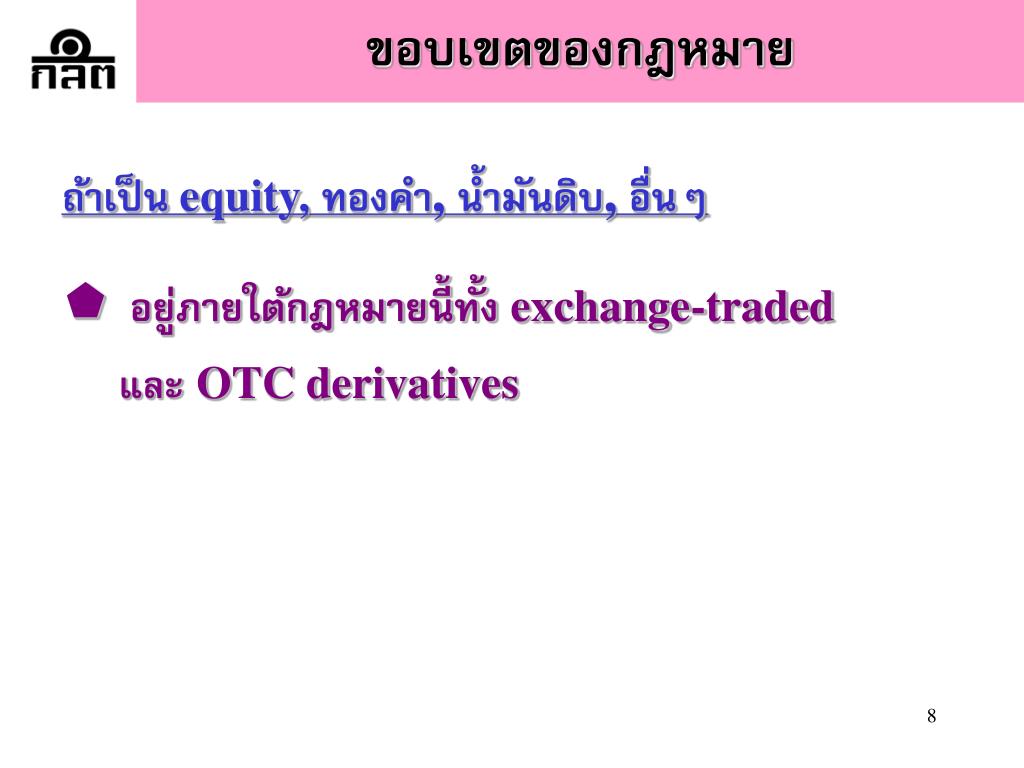 กลต

ขอบเขตของกฎหมาย

ถ้าเป็น equity, ทองคำ, น้ำมันดิบ, อื่น ๆ

อยู่ภายใต้กฎหมายนี้ทั้ง exchange-traded และ OTC derivatives

8